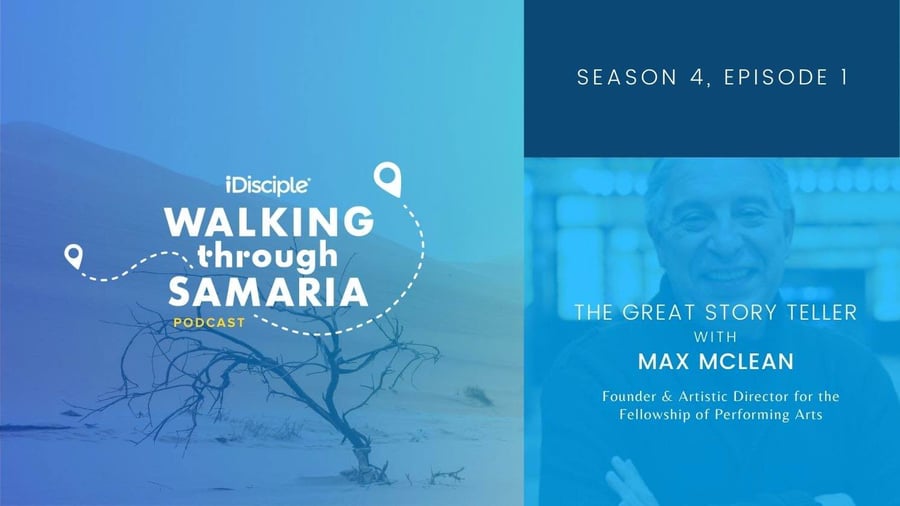 iDisciple
WALKING through SAMARIA
PODCAST

SEASON 4, EPISODE 1

THE GREAT STORY TELLER
WITH
MAX MCLEAN

Founder & Artistic Director for the Fellowship of Performing Arts